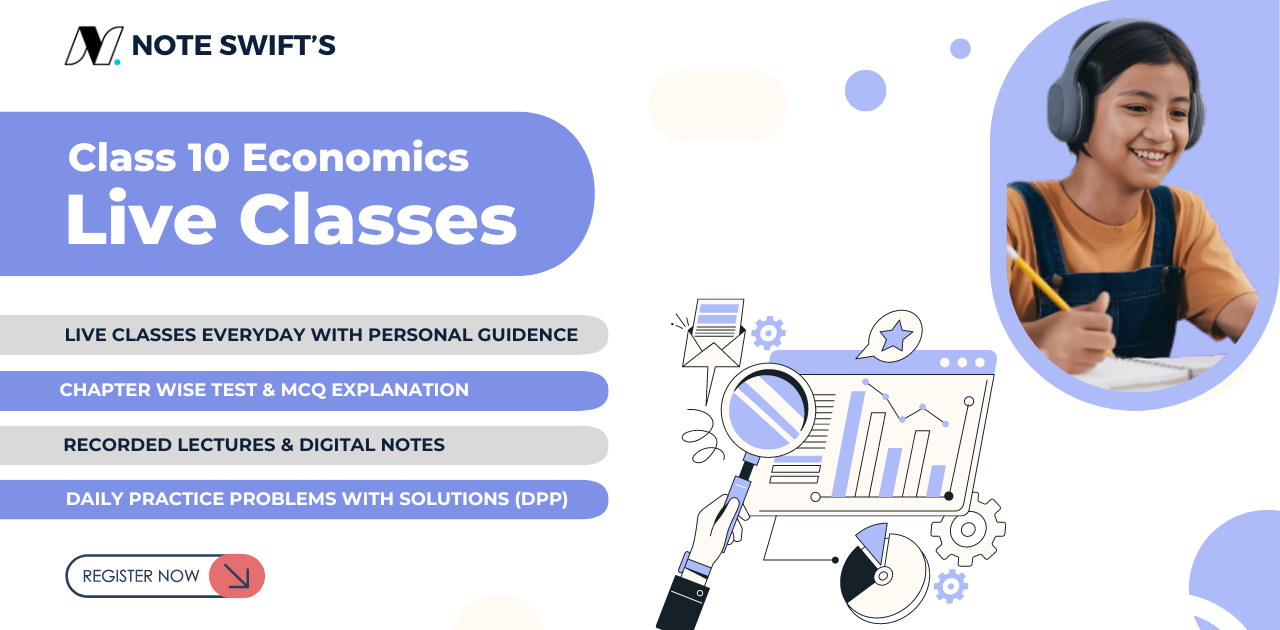 NOTE SWIFT'S

Class 10 Economics
Live Classes

LIVE CLASSES EVERYDAY WITH PERSONAL GUIDENCE

CHAPTER WISE TEST & MCQ EXPLANATION

RECORDED LECTURES & DIGITAL NOTES

DAILY PRACTICE PROBLEMS WITH SOLUTIONS (DPP)

REGISTER NOW